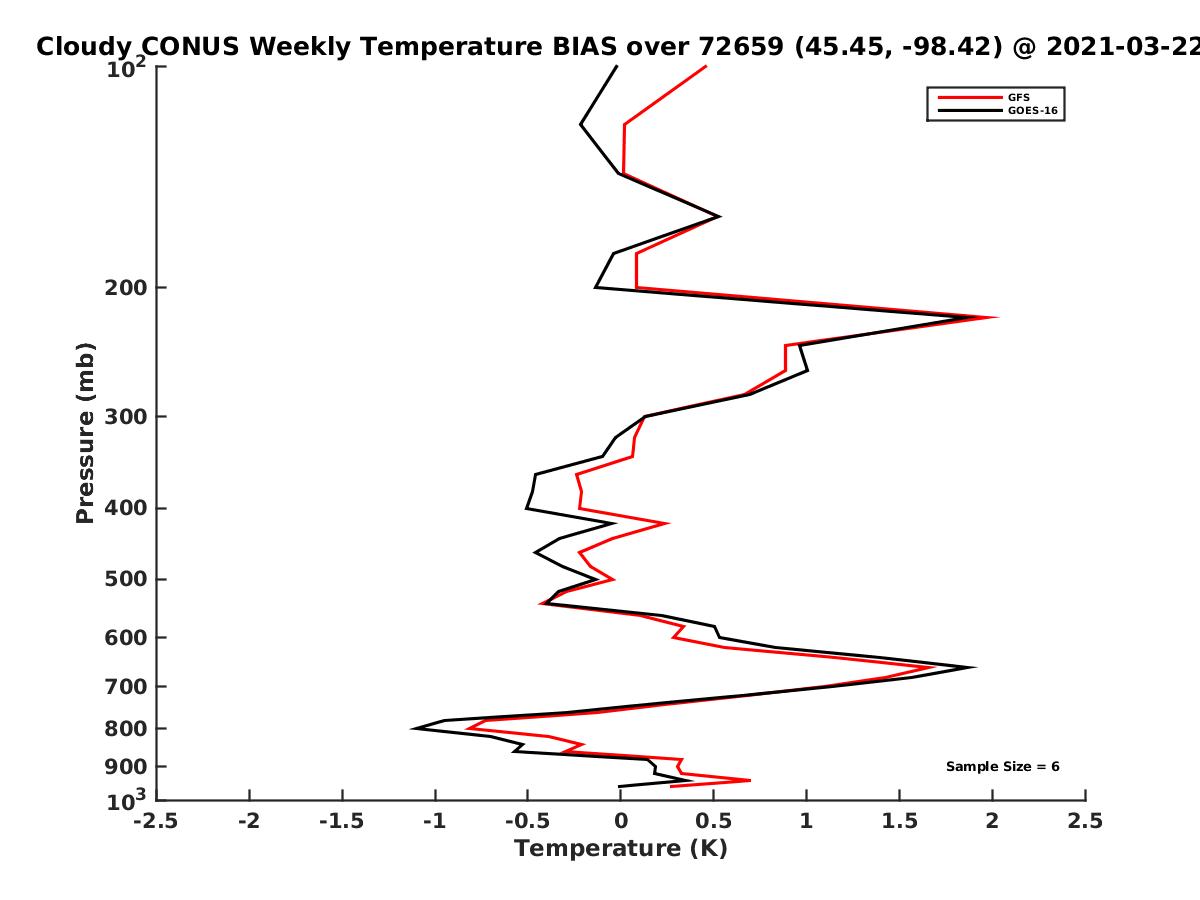 Cloudy CONUS Weekly Temperature BIAS over 72659 (45.45, -98.42) @ 2021-03-22

GFS
GOES-16

Pressure (mb)

$10^2$
200
300
400
500
600
700
800
900
$10^3$

Sample Size = 6

-2.5 -2 -1.5 -1 -0.5 0 0.5 1 1.5 2 2.5
Temperature (K)